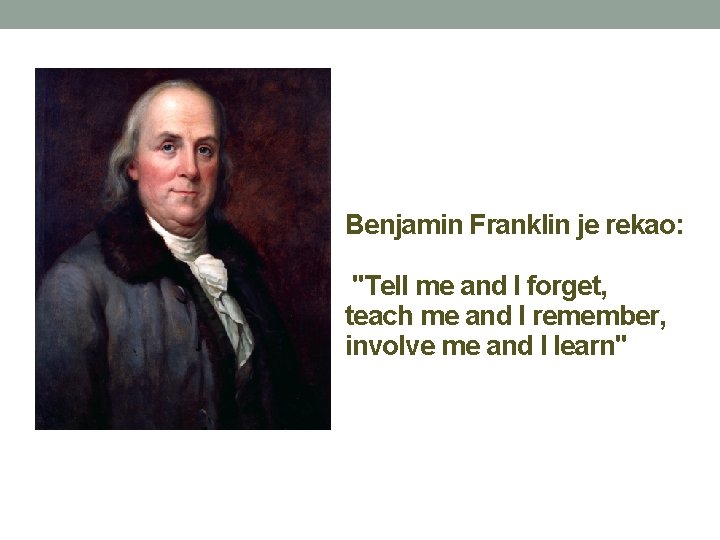 Benjamin Franklin je rekao:

"Tell me and I forget,
teach me and I remember,
involve me and I learn"